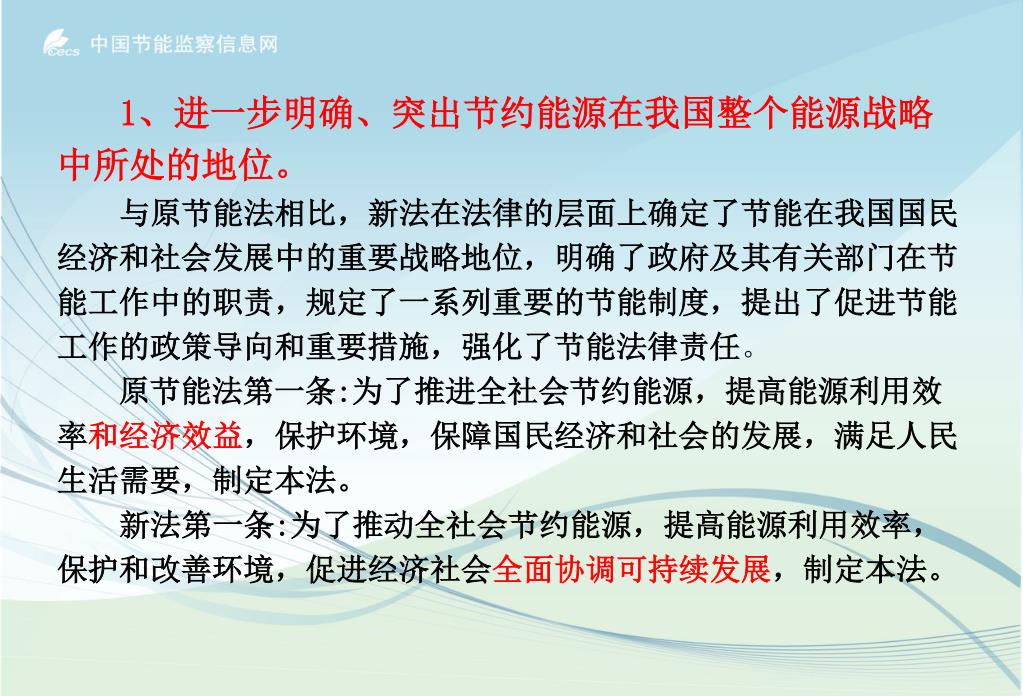 cecs 中国节能监察信息网

1、进一步明确、突出节约能源在我国整个能源战略中所处的地位。

与原节能法相比，新法在法律的层面上确定了节能在我国国民经济和社会发展中的重要战略地位，明确了政府及其有关部门在节能工作中的职责，规定了一系列重要的节能制度，提出了促进节能工作的政策导向和重要措施，强化了节能法律责任。

原节能法第一条:为了推进全社会节约能源，提高能源利用效率和经济效益，保护环境，保障国民经济和社会的发展，满足人民生活需要，制定本法。

新法第一条:为了推动全社会节约能源，提高能源利用效率，保护和改善环境，促进经济社会全面协调可持续发展，制定本法。